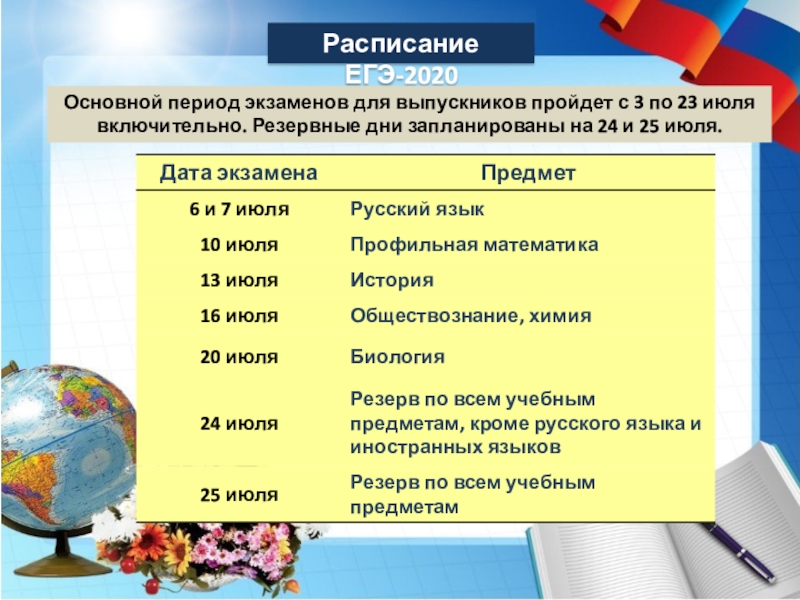 Расписание ЕГЭ-2020

Основной период экзаменов для выпускников пройдет с 3 по 23 июля включительно. Резервные дни запланированы на 24 и 25 июля.

| Дата экзамена | Предмет |
|---|---|
| 6 и 7 июля | Русский язык |
| 10 июля | Профильная математика |
| 13 июля | История |
| 16 июля | Обществознание, химия |
| 20 июля | Биология |
| 24 июля | Резерв по всем учебным предметам, кроме русского языка и иностранных языков |
| 25 июля | Резерв по всем учебным предметам |